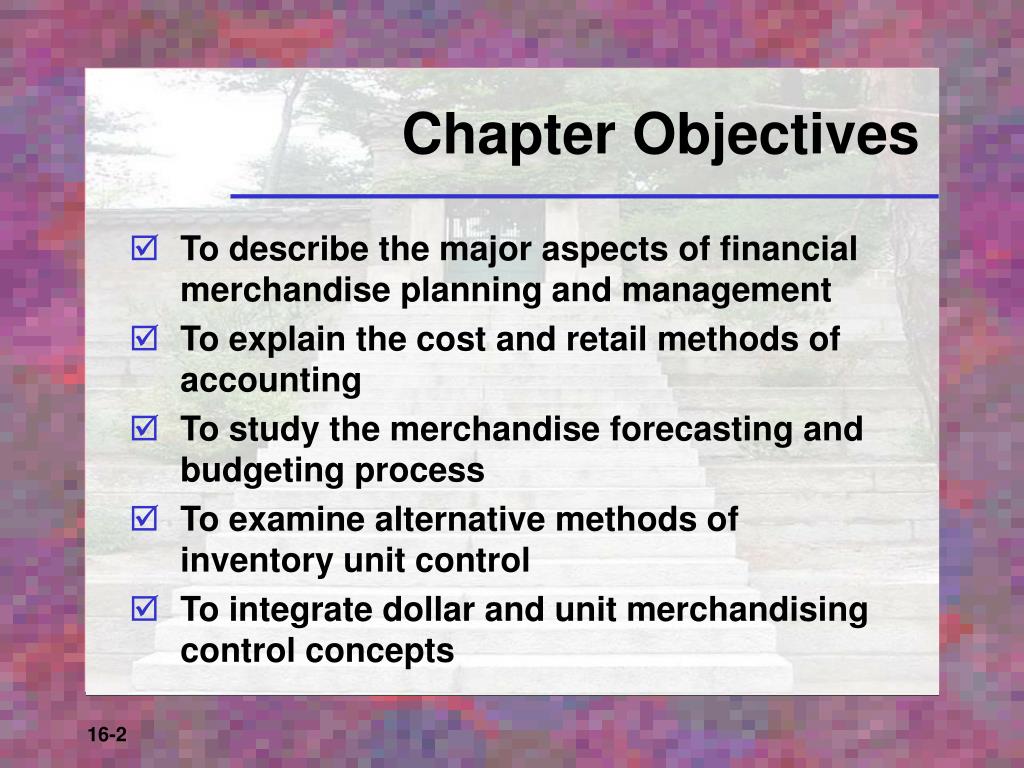 Chapter Objectives

☑ To describe the major aspects of financial merchandise planning and management
☑ To explain the cost and retail methods of accounting
☑ To study the merchandise forecasting and budgeting process
☑ To examine alternative methods of inventory unit control
☑ To integrate dollar and unit merchandising control concepts

16-2